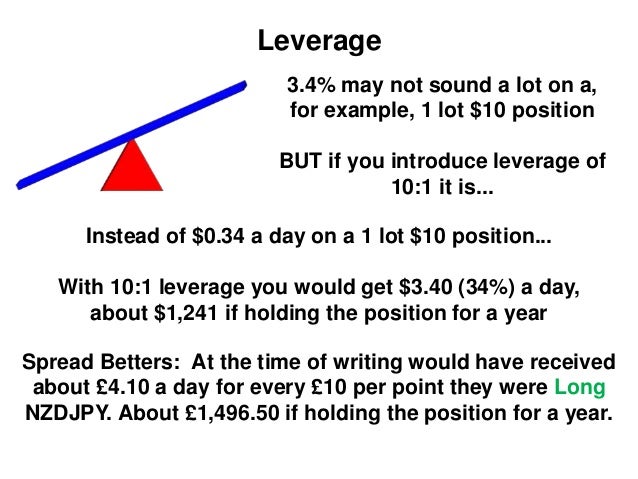 Leverage

3.4% may not sound a lot on a, for example, 1 lot \$10 position

BUT if you introduce leverage of 10:1 it is...

Instead of \$0.34 a day on a 1 lot \$10 position...

With 10:1 leverage you would get \$3.40 (34%) a day, about \$1,241 if holding the position for a year

Spread Betters: At the time of writing would have received about £4.10 a day for every £10 per point they were Long NZDJPY. About £1,496.50 if holding the position for a year.